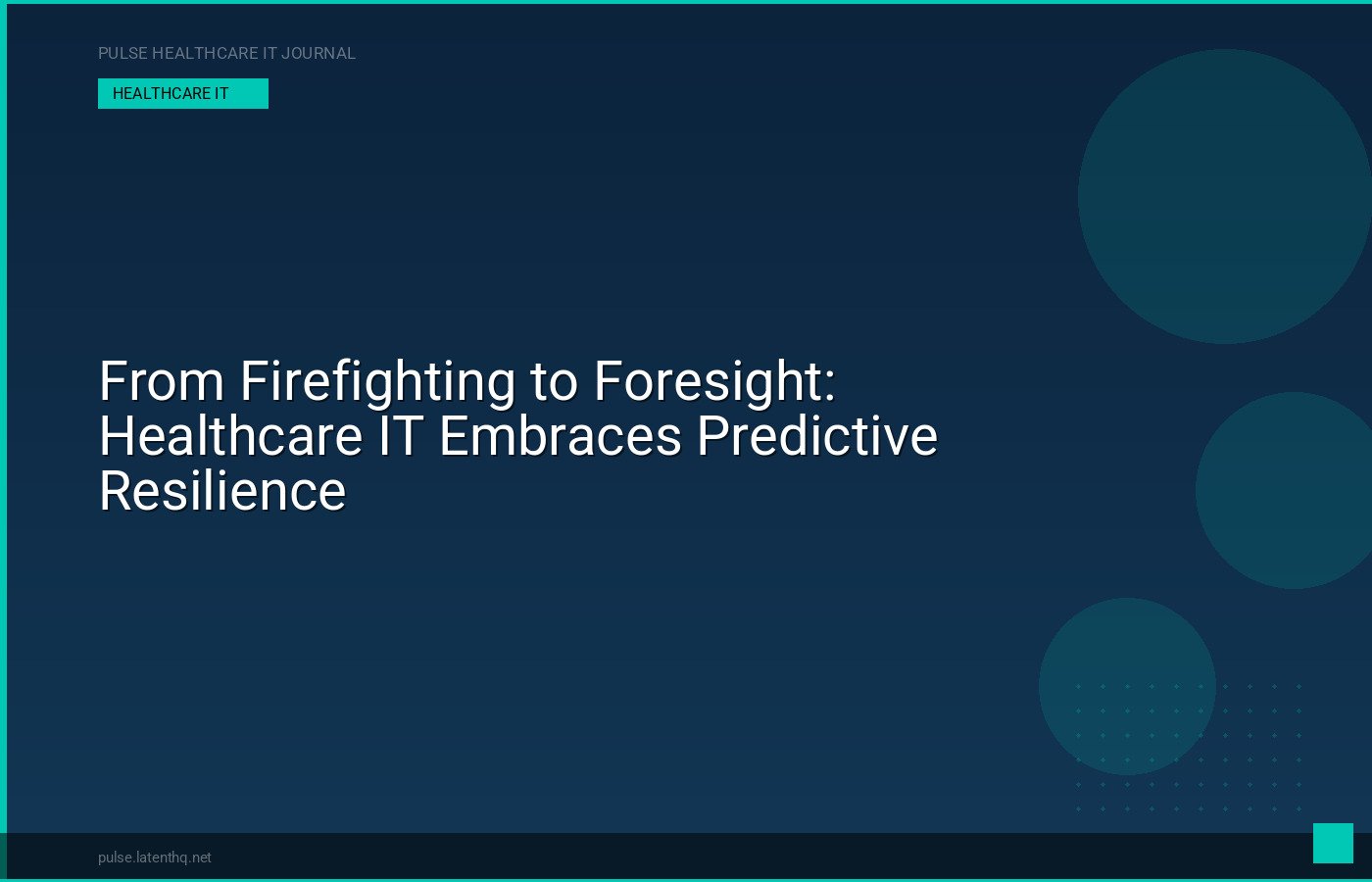 PULSE HEALTHCARE IT JOURNAL

HEALTHCARE IT

From Firefighting to Foresight: Healthcare IT Embraces Predictive Resilience

pulse.latenthq.net